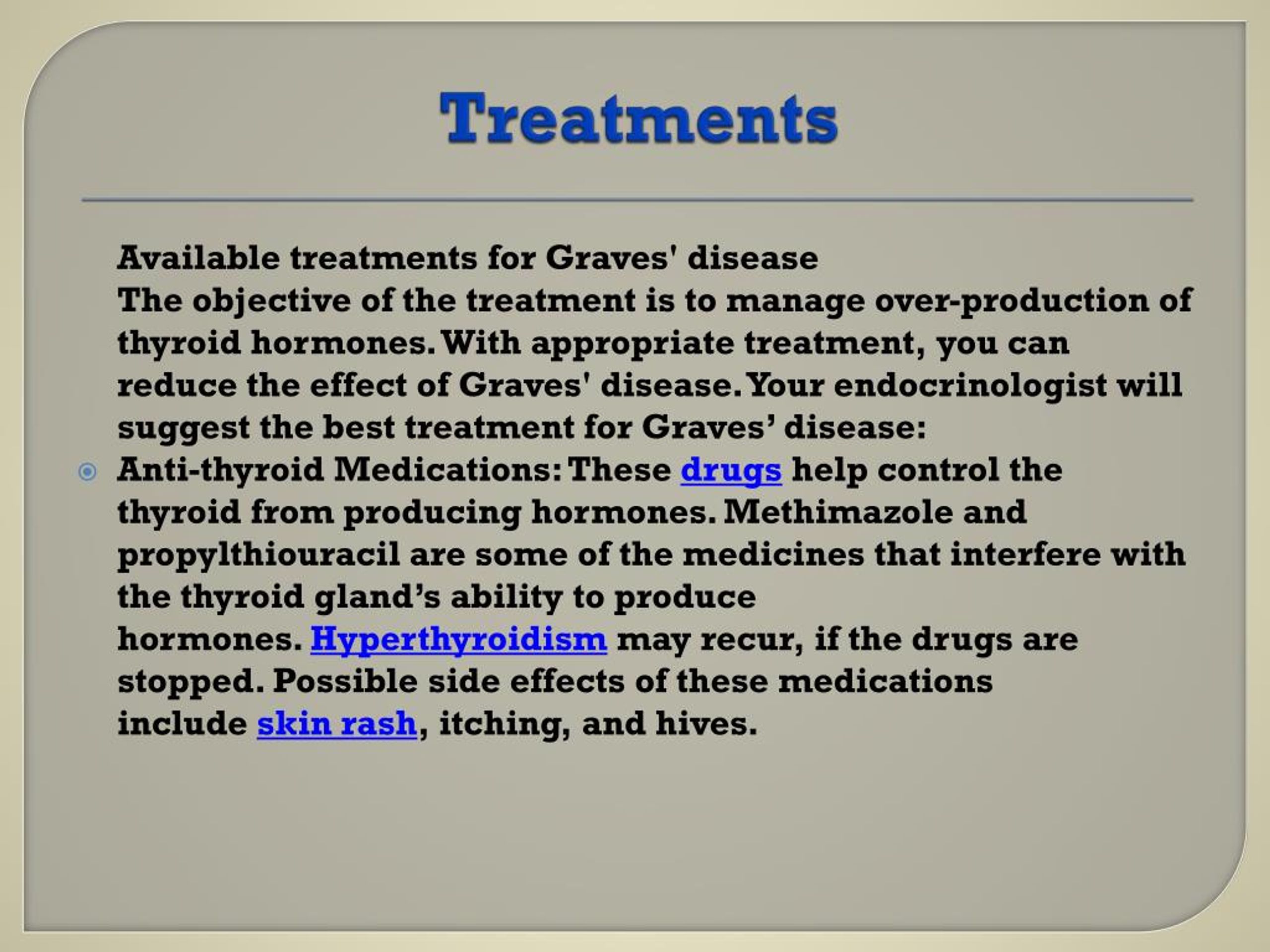 Treatments

Available treatments for Graves' disease
The objective of the treatment is to manage over-production of thyroid hormones. With appropriate treatment, you can reduce the effect of Graves' disease. Your endocrinologist will suggest the best treatment for Graves’ disease:

Anti-thyroid Medications: These drugs help control the thyroid from producing hormones. Methimazole and propylthiouracil are some of the medicines that interfere with the thyroid gland’s ability to produce hormones. Hyperthyroidism may recur, if the drugs are stopped. Possible side effects of these medications include skin rash, itching, and hives.